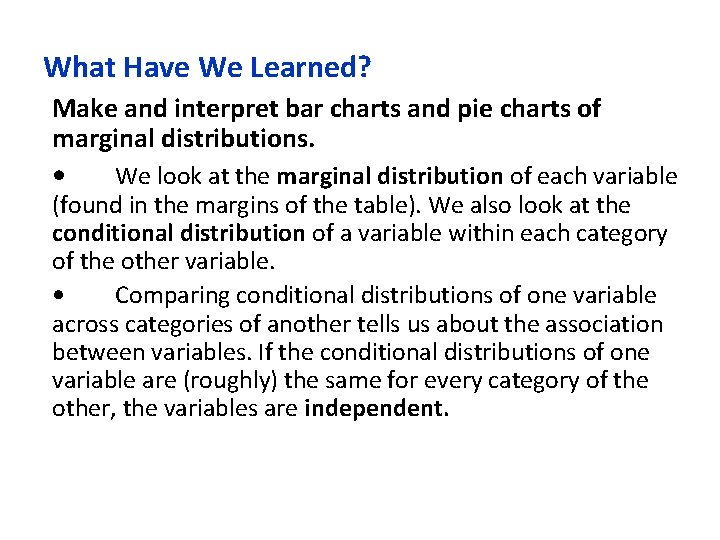 What Have We Learned?

Make and interpret bar charts and pie charts of marginal distributions.

• We look at the marginal distribution of each variable (found in the margins of the table). We also look at the conditional distribution of a variable within each category of the other variable.

• Comparing conditional distributions of one variable across categories of another tells us about the association between variables. If the conditional distributions of one variable are (roughly) the same for every category of the other, the variables are independent.